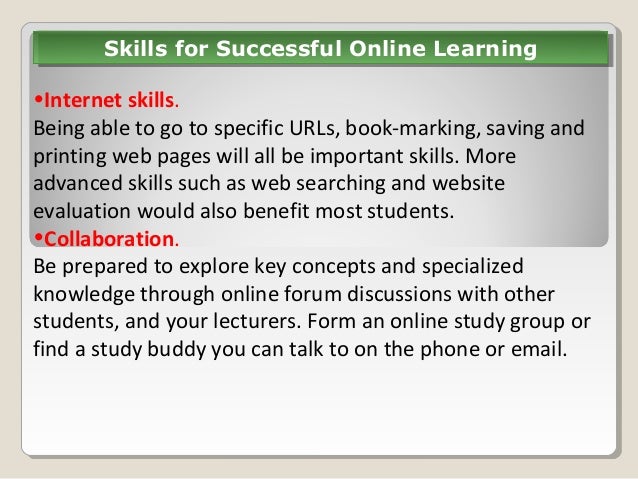 Skills for Successful Online Learning

•Internet skills.
Being able to go to specific URLs, book-marking, saving and printing web pages will all be important skills. More advanced skills such as web searching and website evaluation would also benefit most students.

•Collaboration.
Be prepared to explore key concepts and specialized knowledge through online forum discussions with other students, and your lecturers. Form an online study group or find a study buddy you can talk to on the phone or email.